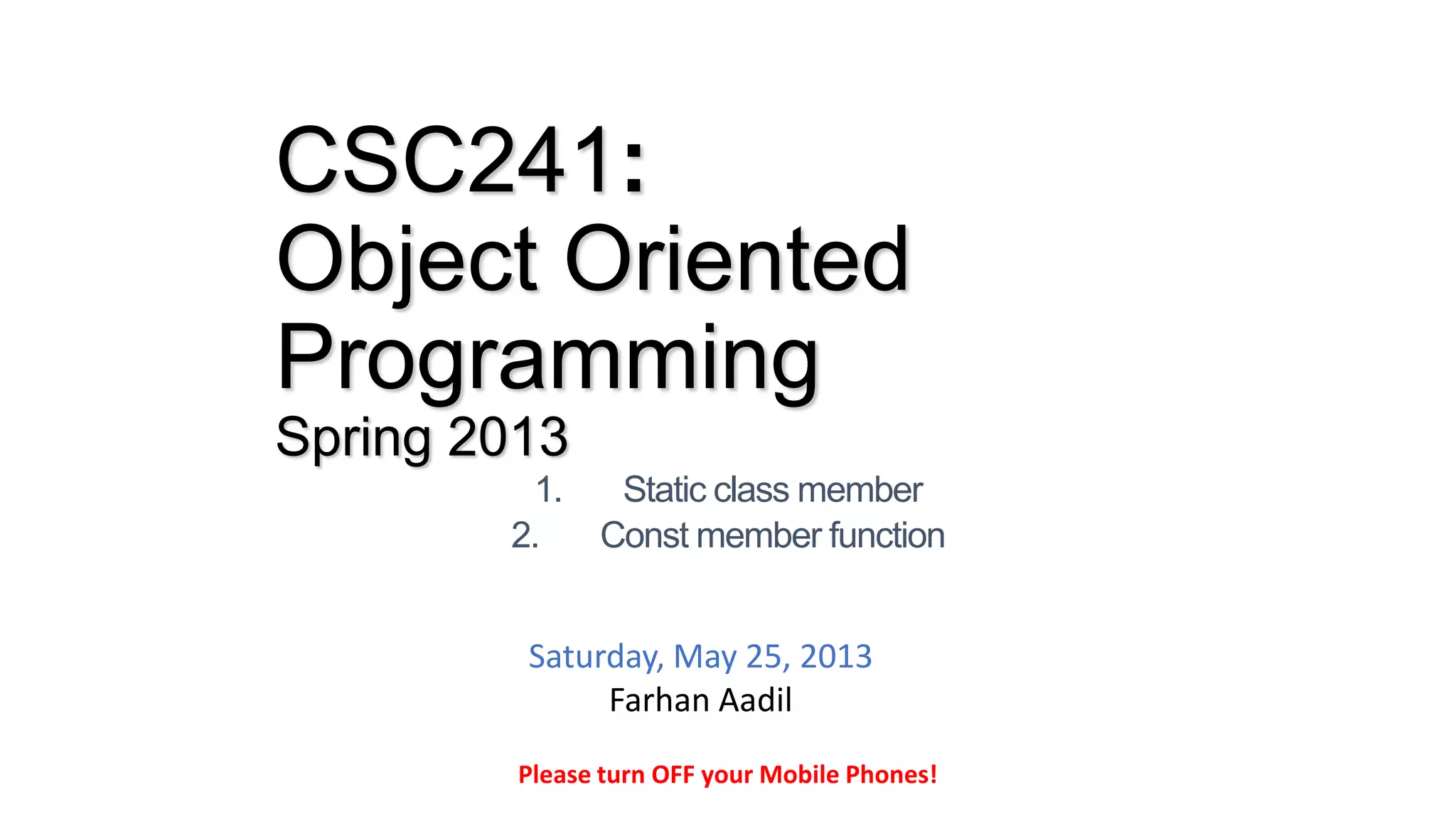 CSC241: Object Oriented Programming
Spring 2013

1. Static class member
2. Const member function

Saturday, May 25, 2013
Farhan Aadil

Please turn OFF your Mobile Phones!